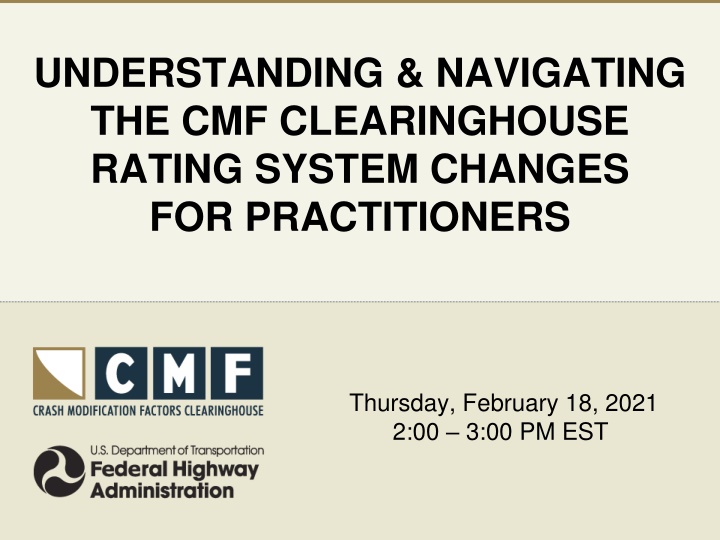 UNDERSTANDING & NAVIGATING THE CMF CLEARINGHOUSE RATING SYSTEM CHANGES FOR PRACTITIONERS

CMF
CRASH MODIFICATION FACTORS CLEARINGHOUSE

U.S. Department of Transportation
Federal Highway Administration

Thursday, February 18, 2021
2:00 – 3:00 PM EST